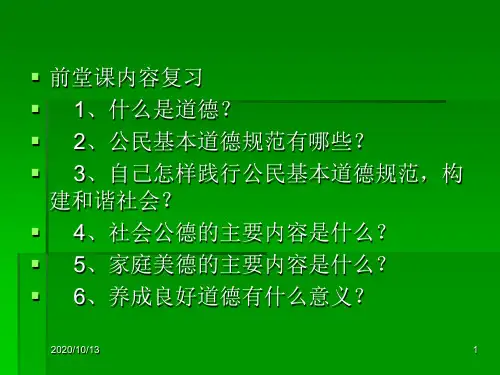 前堂课内容复习

1、什么是道德？

2、公民基本道德规范有哪些？

3、自己怎样践行公民基本道德规范，构建和谐社会？

4、社会公德的主要内容是什么？

5、家庭美德的主要内容是什么？

6、养成良好道德有什么意义？

2020/10/13

1